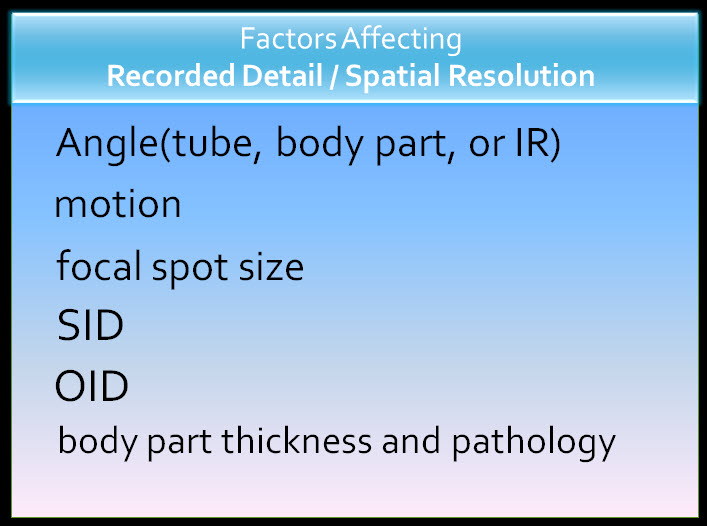 Factors Affecting
Recorded Detail / Spatial Resolution

Angle(tube, body part, or IR)

motion

focal spot size

SID

OID

body part thickness and pathology